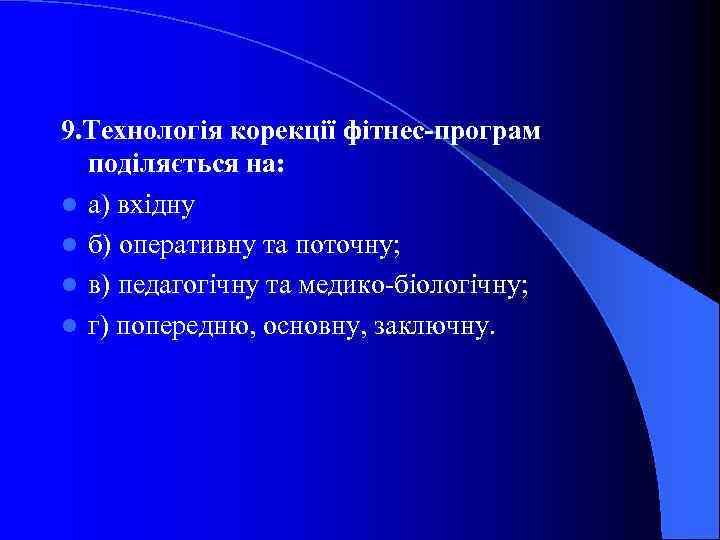 9.Технологія корекції фітнес-програм поділяється на:

а) вхідну

б) оперативну та поточну;

в) педагогічну та медико-біологічну;

г) попередню, основну, заключну.